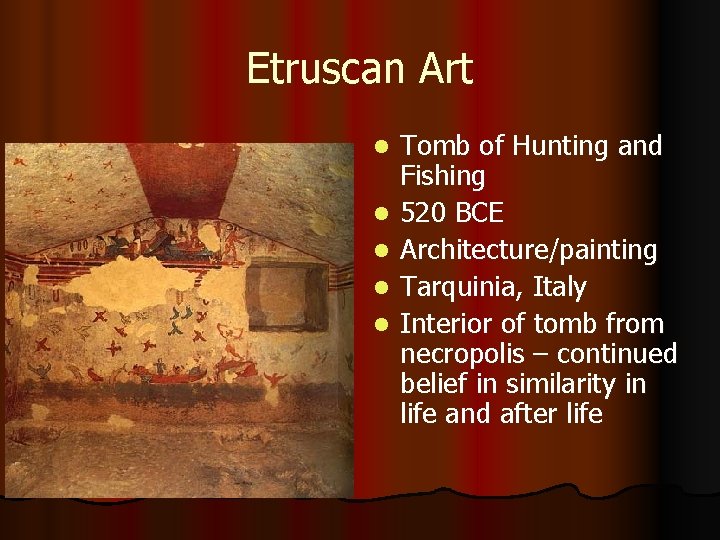 Etruscan Art

- Tomb of Hunting and Fishing
- 520 BCE
- Architecture/painting
- Tarquinia, Italy
- Interior of tomb from necropolis – continued belief in similarity in life and after life